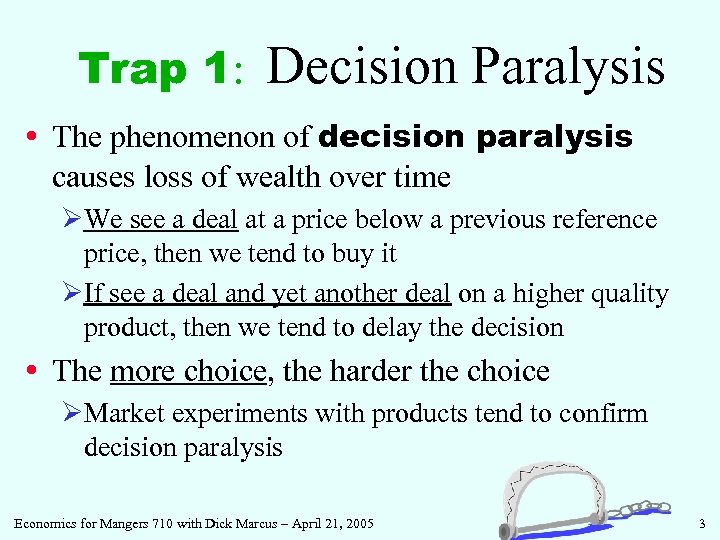 Trap 1: Decision Paralysis

• The phenomenon of decision paralysis causes loss of wealth over time

➢ We see a deal at a price below a previous reference price, then we tend to buy it

➢ If see a deal and yet another deal on a higher quality product, then we tend to delay the decision

• The more choice, the harder the choice

➢ Market experiments with products tend to confirm decision paralysis

Economics for Mangers 710 with Dick Marcus – April 21, 2005

3